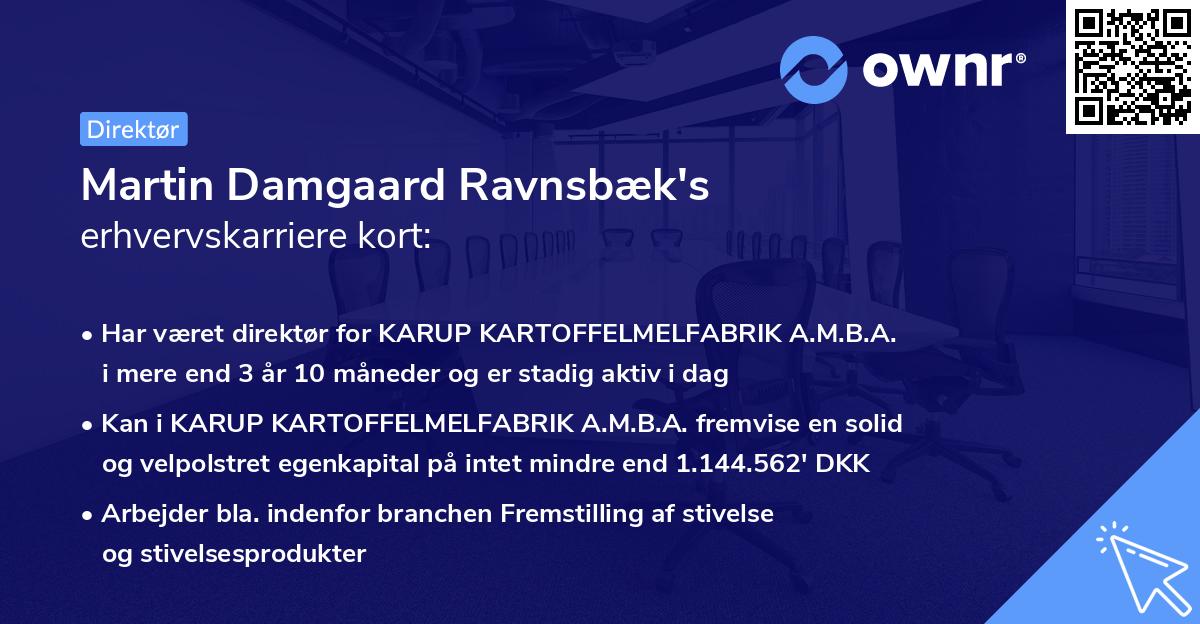 ownr®

Direktør

Martin Damgaard Ravnsbæk's
erhvervskarriere kort:

• Har været direktør for KARUP KARTOFFELMELFABRIK A.M.B.A. i mere end 3 år 10 måneder og er stadig aktiv i dag

• Kan i KARUP KARTOFFELMELFABRIK A.M.B.A. fremvise en solid og velpolstret egenkapital på intet mindre end 1.144.562' DKK

• Arbejder bla. indenfor branchen Fremstilling af stivelse og stivelsesprodukter